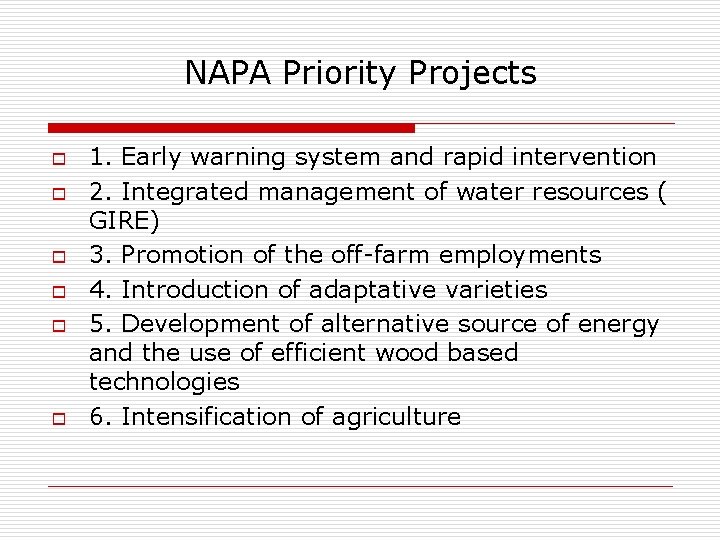 NAPA Priority Projects

1. Early warning system and rapid intervention

2. Integrated management of water resources ( GIRE)

3. Promotion of the off-farm employments

4. Introduction of adaptative varieties

5. Development of alternative source of energy and the use of efficient wood based technologies

6. Intensification of agriculture